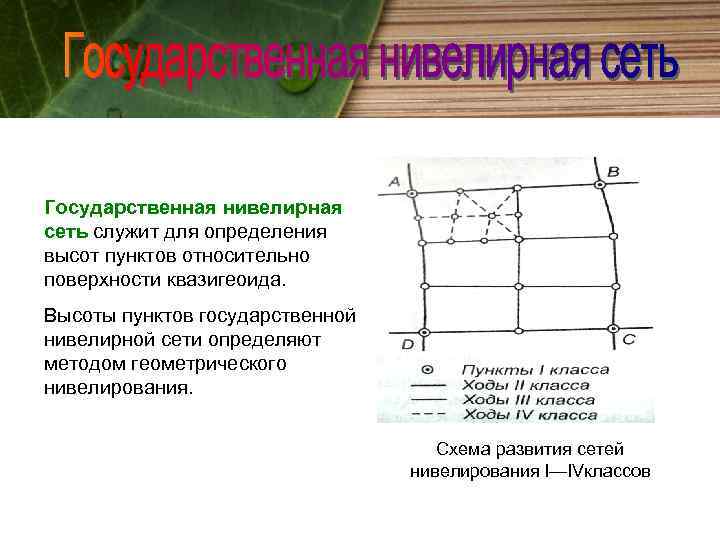 Государственная нивелирная сеть

Государственная нивелирная сеть служит для определения высот пунктов относительно поверхности квазигеоида.

Высоты пунктов государственной нивелирной сети определяют методом геометрического нивелирования.

A
B
D
C

Пункты I класса
Ходы II класса
Ходы III класса
Ходы IV класса

Схема развития сетей нивелирования I—IVклассов